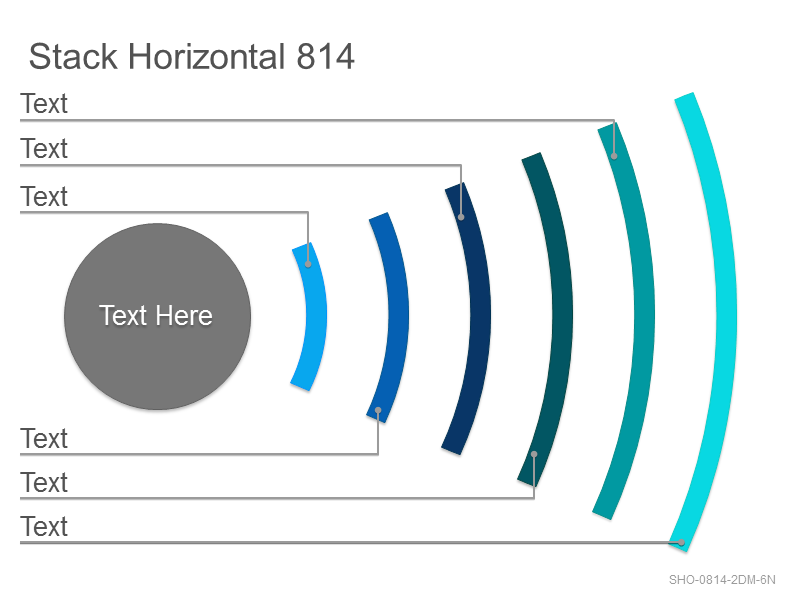 Stack Horizontal 814

Text

Text

Text

Text Here

Text

Text

Text

SHO-0814-2DM-6N